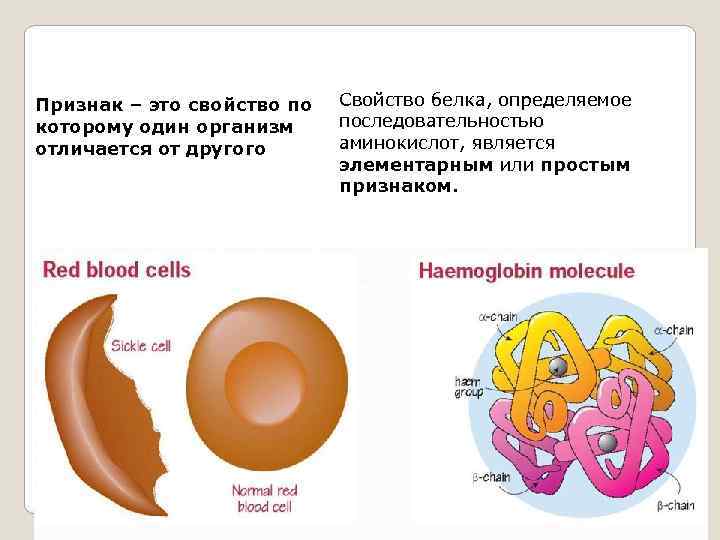 Признак – это свойство по которому один организм отличается от другого

Свойство белка, определяемое последовательностью аминокислот, является элементарным или простым признаком.

Red blood cells

Sickle cell

Normal red blood cell

Haemoglobin molecule

α-chain

α-chain

haem group

β-chain

β-chain